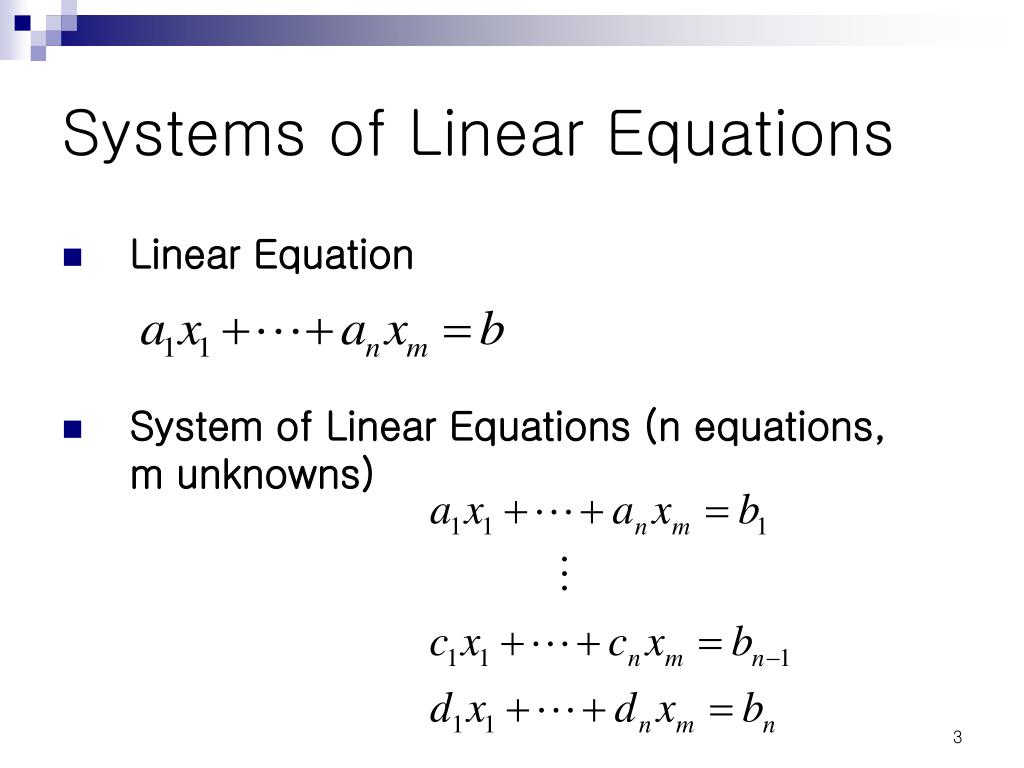 Systems of Linear Equations

Linear Equation

$a_1x_1 + \cdots + a_nx_m = b$

System of Linear Equations (n equations, m unknowns)

$a_1x_1 + \cdots + a_nx_m = b_1$

$\vdots$

$c_1x_1 + \cdots + c_nx_m = b_{n-1}$

$d_1x_1 + \cdots + d_nx_m = b_n$

3